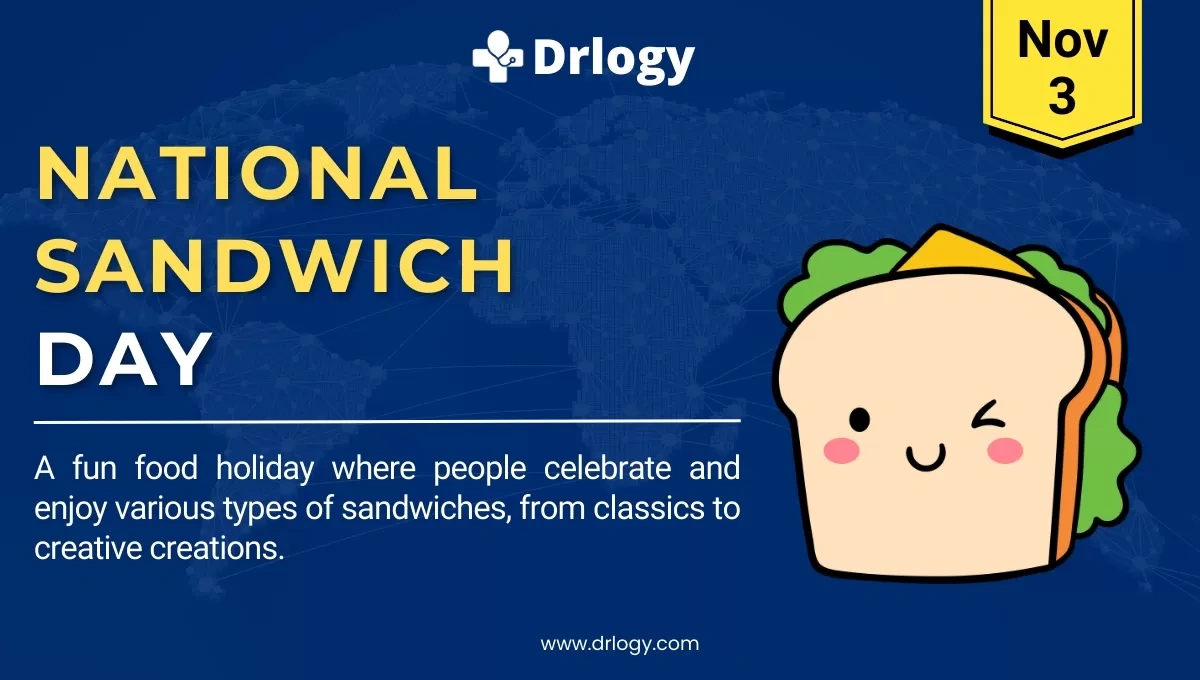 Drlogy

Nov
3

NATIONAL
SANDWICH
DAY

A fun food holiday where people celebrate and enjoy various types of sandwiches, from classics to creative creations.

www.drlogy.com